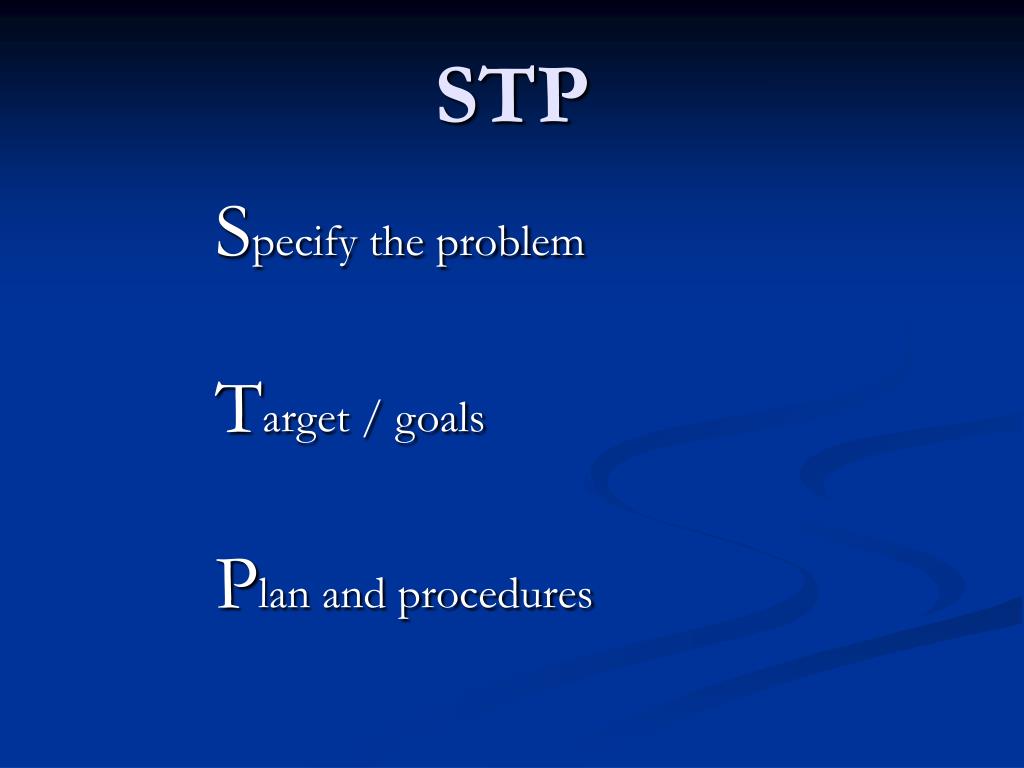 STP

Specify the problem

Target / goals

Plan and procedures